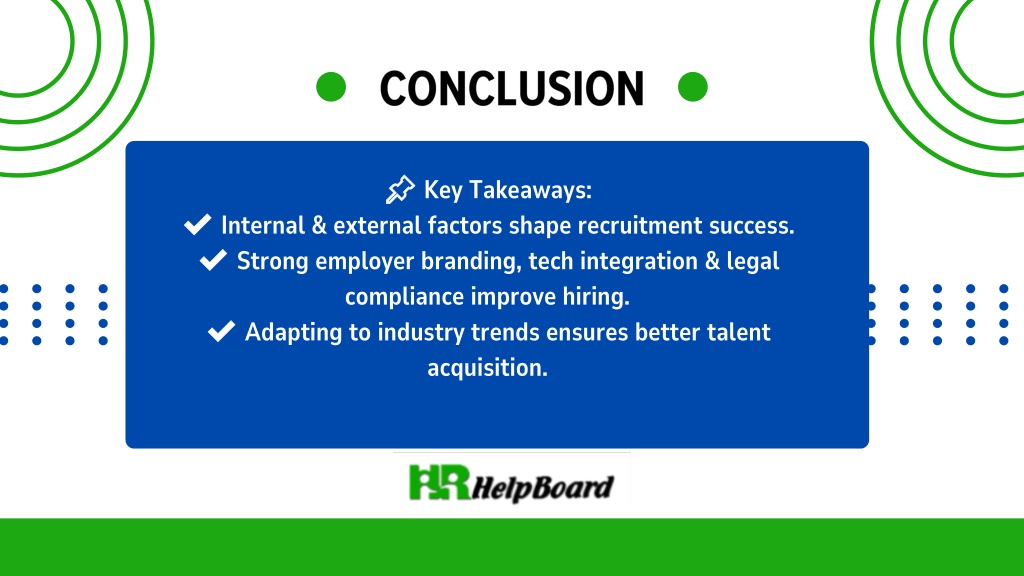 CONCLUSION

📌 Key Takeaways:
✔ Internal & external factors shape recruitment success.
✔ Strong employer branding, tech integration & legal compliance improve hiring.
✔ Adapting to industry trends ensures better talent acquisition.

HR HelpBoard